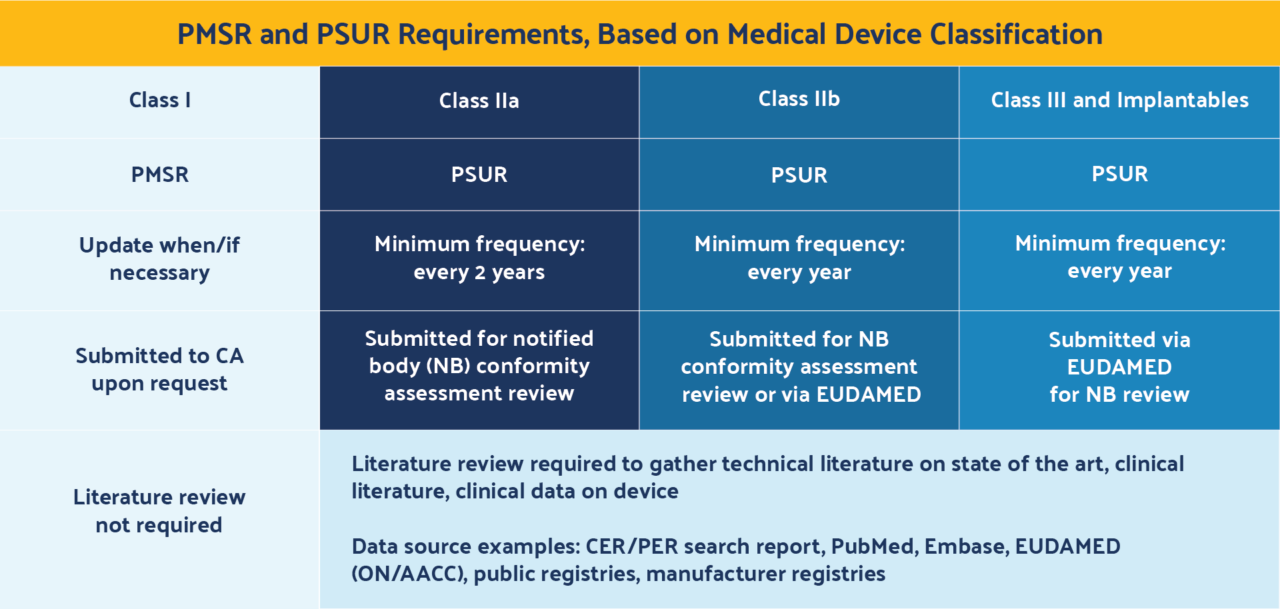 PMSR and PSUR Requirements, Based on Medical Device Classification

| Class I | Class IIa | Class IIb | Class III and Implantables |
|---|---|---|---|
| PMSR | PSUR | PSUR | PSUR |
| Update when/if necessary | Minimum frequency: every 2 years | Minimum frequency: every year | Minimum frequency: every year |
| Submitted to CA upon request | Submitted for notified body (NB) conformity assessment review | Submitted for NB conformity assessment review or via EUDAMED | Submitted via EUDAMED for NB review |
| Literature review not required | Literature review required to gather technical literature on state of the art, clinical literature, clinical data on device<br><br>Data source examples: CER/PER search report, PubMed, Embase, EUDAMED (ON/AACC), public registries, manufacturer registries | | |